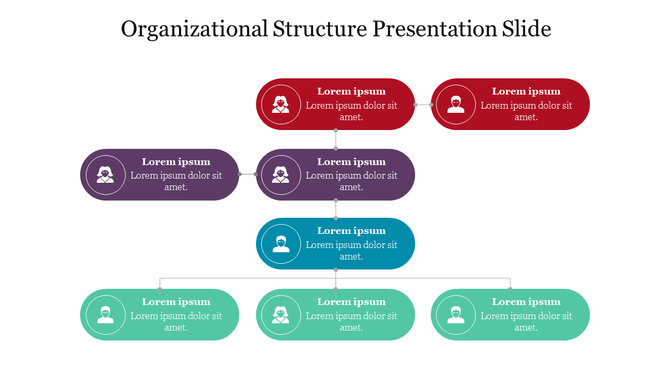 Organizational Structure Presentation Slide

Lorem ipsum
Lorem ipsum dolor sit amet.

Lorem ipsum
Lorem ipsum dolor sit amet.

Lorem ipsum
Lorem ipsum dolor sit amet.

Lorem ipsum
Lorem ipsum dolor sit amet.

Lorem ipsum
Lorem ipsum dolor sit amet.

Lorem ipsum
Lorem ipsum dolor sit amet.

Lorem ipsum
Lorem ipsum dolor sit amet.

Lorem ipsum
Lorem ipsum dolor sit amet.